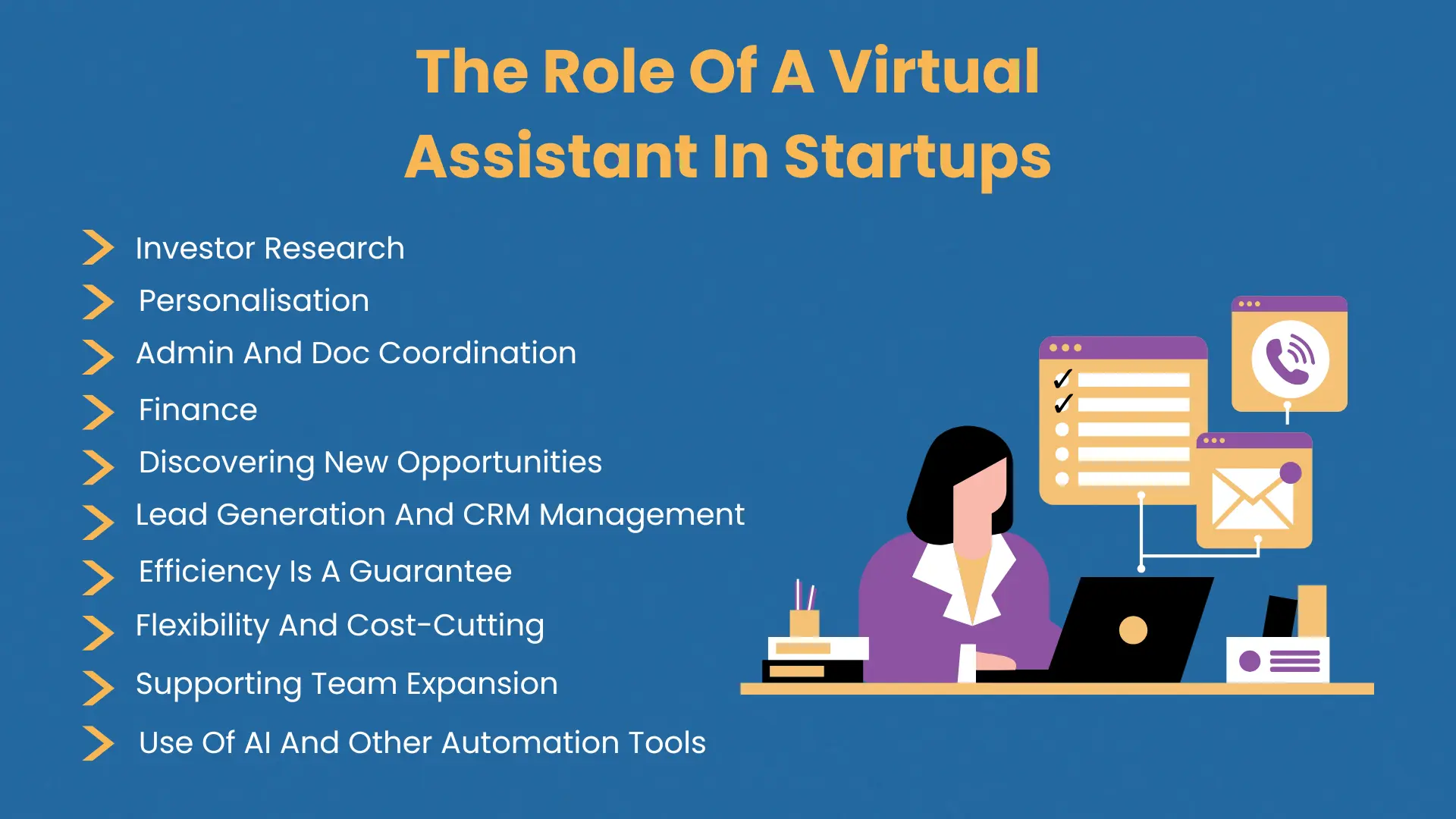 The Role Of A Virtual Assistant In Startups

Investor Research
Personalisation
Admin And Doc Coordination
Finance
Discovering New Opportunities
Lead Generation And CRM Management
Efficiency Is A Guarantee
Flexibility And Cost-Cutting
Supporting Team Expansion
Use Of AI And Other Automation Tools